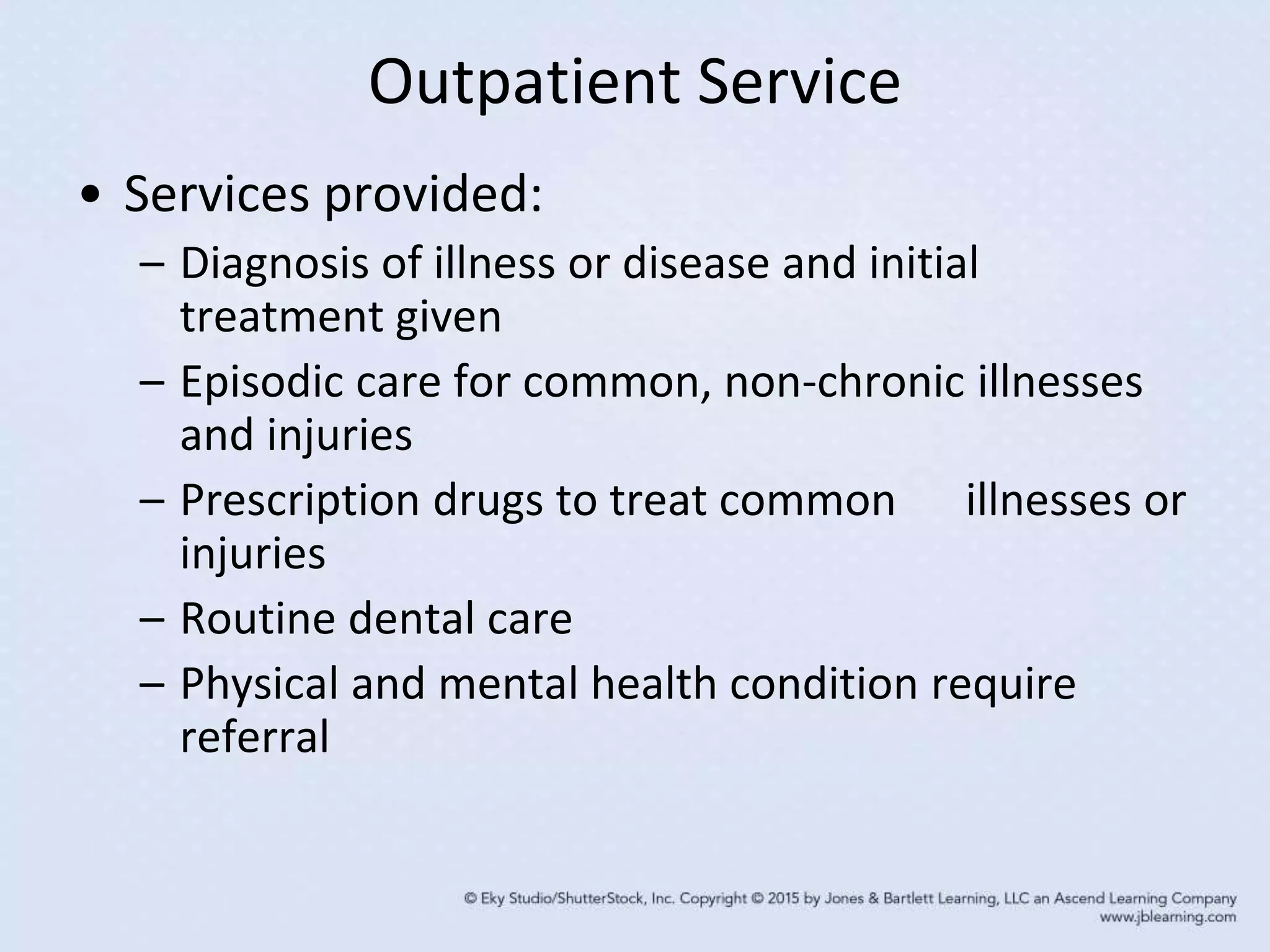 Outpatient Service

• Services provided:
– Diagnosis of illness or disease and initial treatment given
– Episodic care for common, non-chronic illnesses and injuries
– Prescription drugs to treat common illnesses or injuries
– Routine dental care
– Physical and mental health condition require referral

© Eky Studio/ShutterStock, Inc. Copyright © 2015 by Jones & Bartlett Learning, LLC an Ascend Learning Company
www.jblearning.com